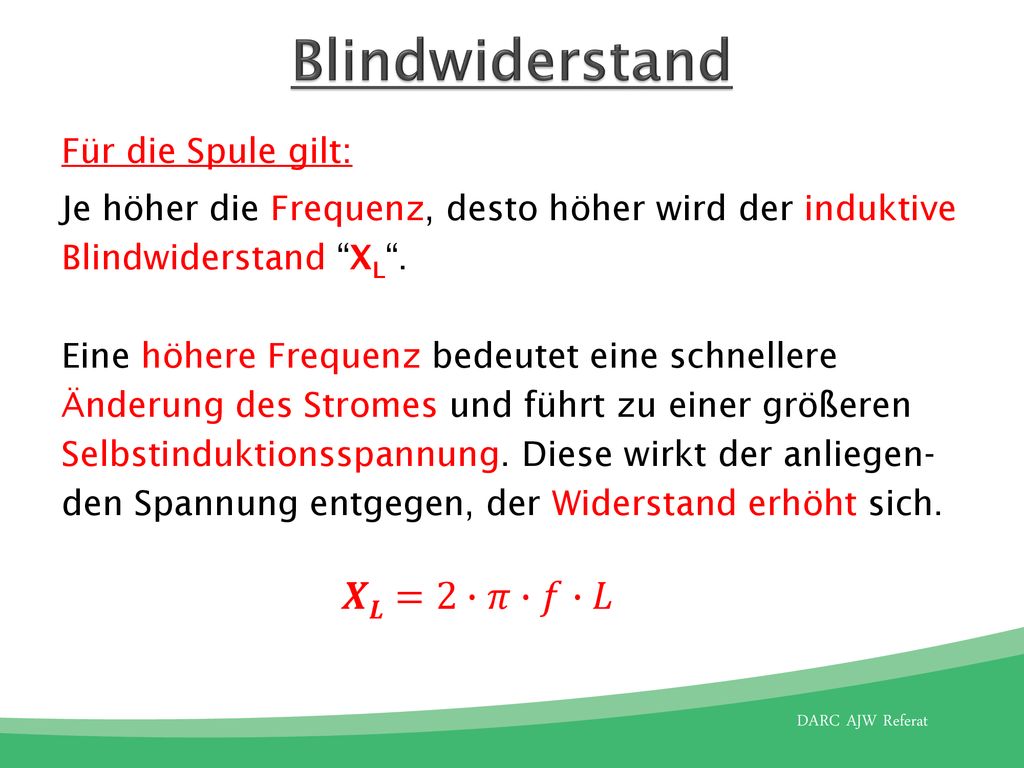 Blindwiderstand

Für die Spule gilt:

Je höher die Frequenz, desto höher wird der induktive Blindwiderstand “$X_L$“.

Eine höhere Frequenz bedeutet eine schnellere Änderung des Stromes und führt zu einer größeren Selbstinduktionsspannung. Diese wirkt der anliegenden Spannung entgegen, der Widerstand erhöht sich.

$X_L = 2 \cdot \pi \cdot f \cdot L$

DARC AJW Referat